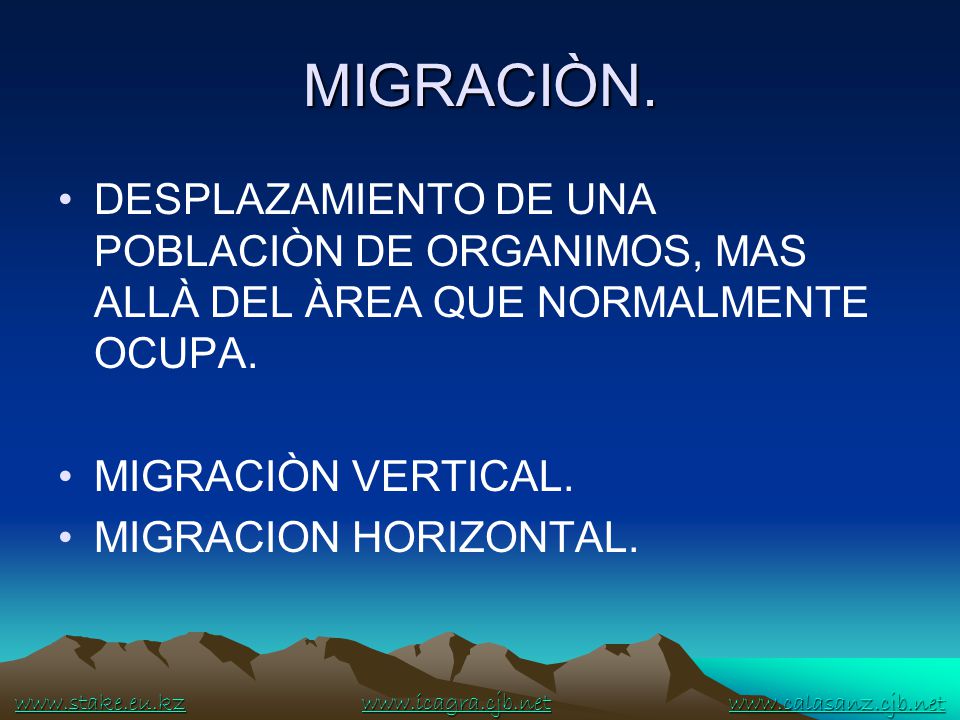 MIGRACIÒN.

• DESPLAZAMIENTO DE UNA POBLACIÒN DE ORGANIMOS, MAS ALLÀ DEL ÀREA QUE NORMALMENTE OCUPA.

• MIGRACIÒN VERTICAL.
• MIGRACION HORIZONTAL.

www.stake.eu.kz www.icagra.cjb.net www.calasanz.cjb.net